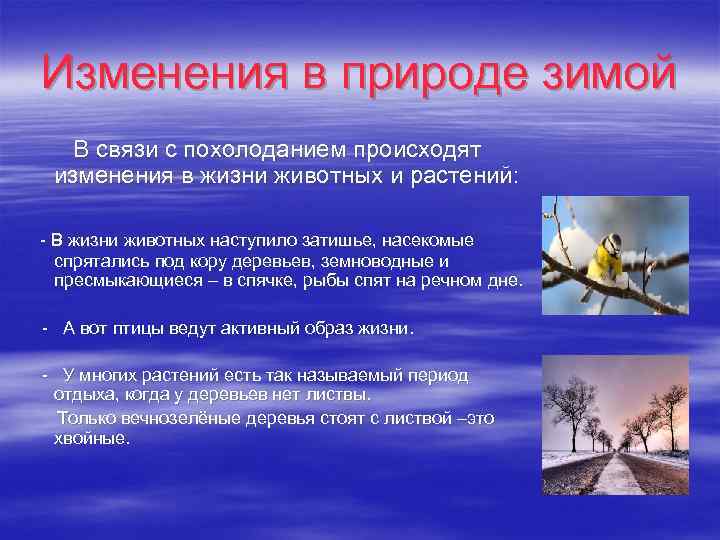 Изменения в природе зимой

В связи с похолоданием происходят изменения в жизни животных и растений:

- В жизни животных наступило затишье, насекомые спрятались под кору деревьев, земноводные и пресмыкающиеся – в спячке, рыбы спят на речном дне.

- А вот птицы ведут активный образ жизни.

- У многих растений есть так называемый период отдыха, когда у деревьев нет листвы.

Только вечнозелёные деревья стоят с листвой –это хвойные.